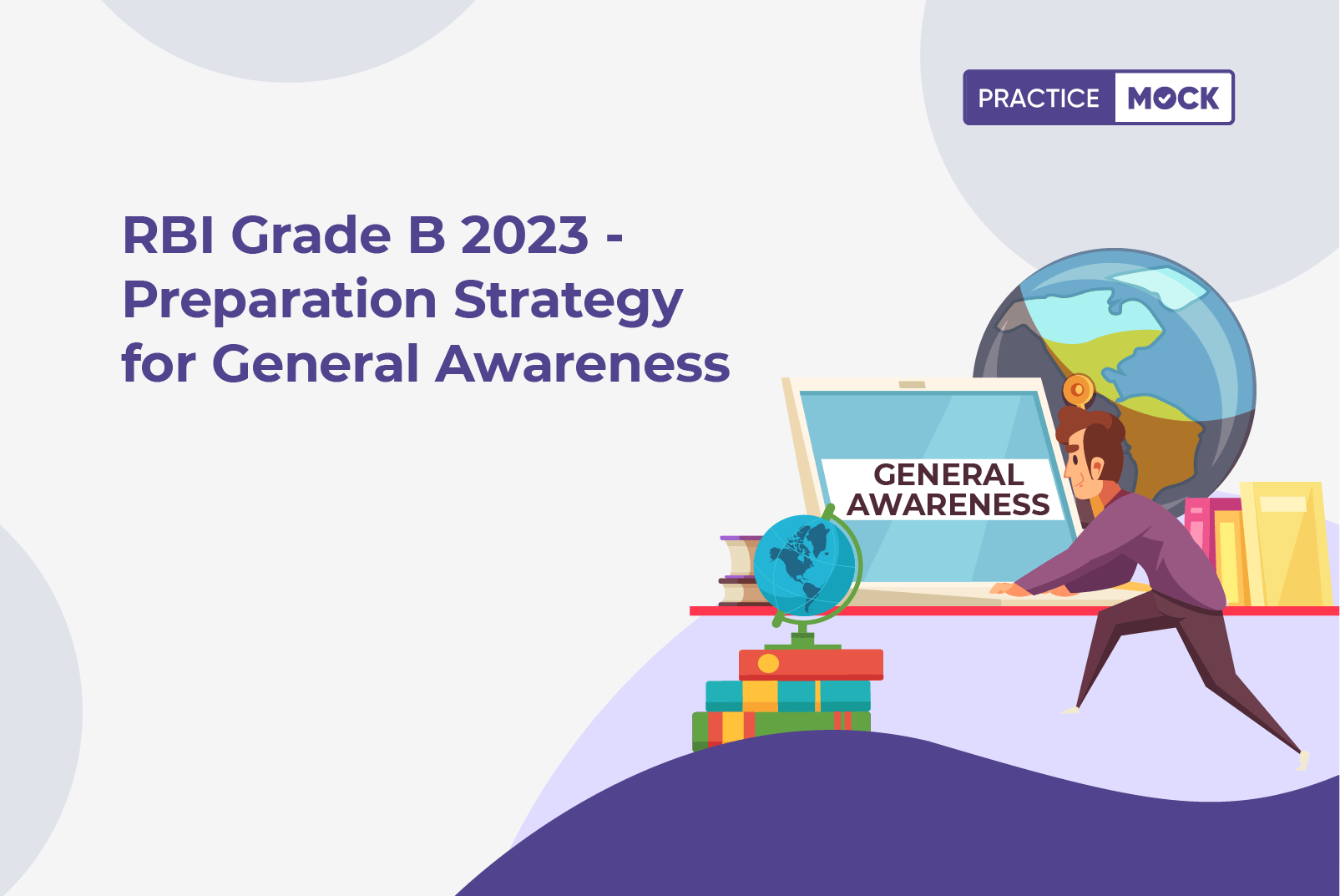 PRACTICE MOCK

RBI Grade B 2023 - Preparation Strategy for General Awareness

GENERAL AWARENESS